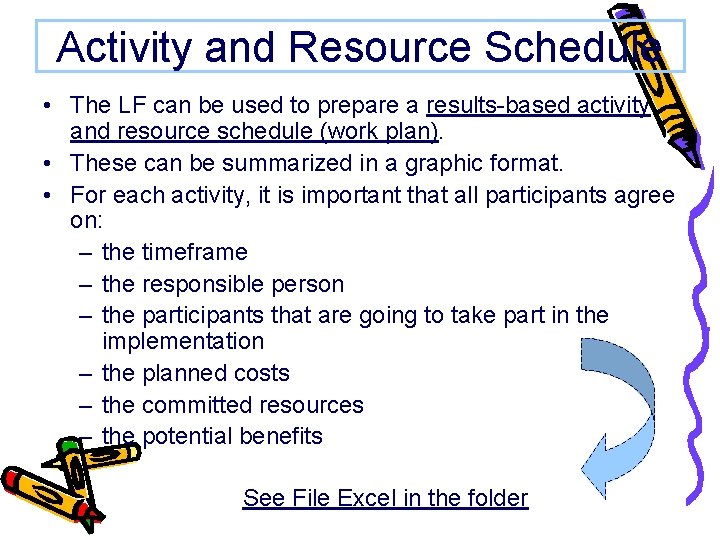 Activity and Resource Schedule

• The LF can be used to prepare a results-based activity and resource schedule (work plan).
• These can be summarized in a graphic format.
• For each activity, it is important that all participants agree on:
– the timeframe
– the responsible person
– the participants that are going to take part in the implementation
– the planned costs
– the committed resources
– the potential benefits

See File Excel in the folder